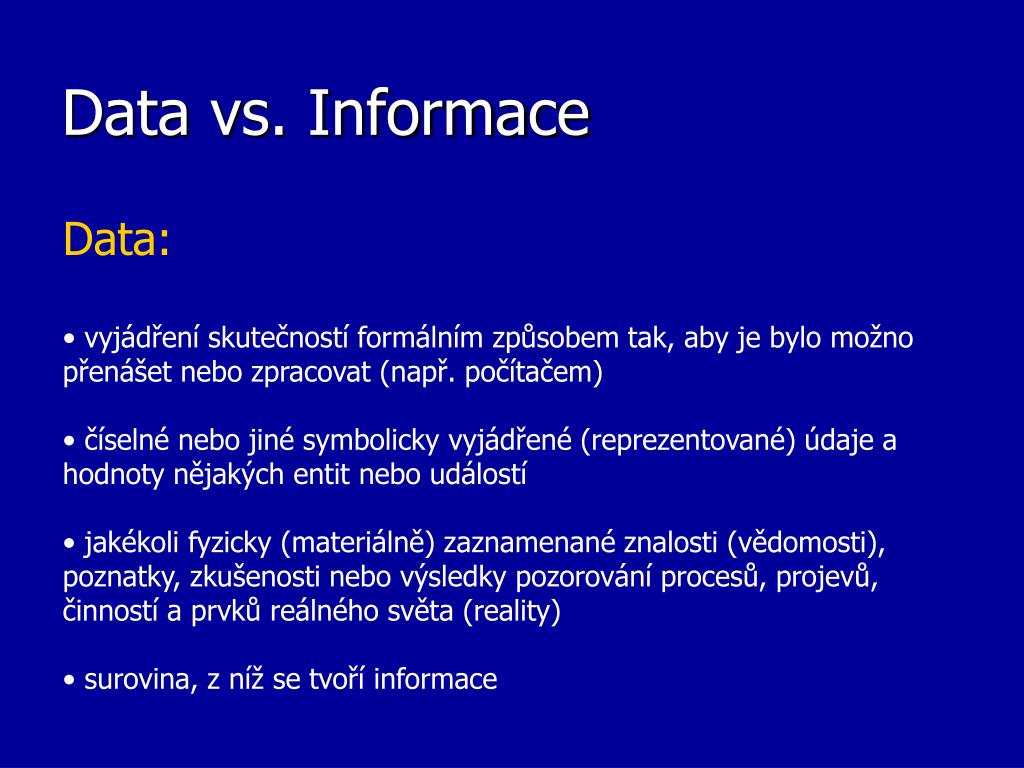 Data vs. Informace

Data:

• vyjádření skutečností formálním způsobem tak, aby je bylo možno přenášet nebo zpracovat (např. počítačem)

• číselné nebo jiné symbolicky vyjádřené (reprezentované) údaje a hodnoty nějakých entit nebo událostí

• jakékoli fyzicky (materiálně) zaznamenané znalosti (vědomosti), poznatky, zkušenosti nebo výsledky pozorování procesů, projevů, činností a prvků reálného světa (reality)

• surovina, z níž se tvoří informace